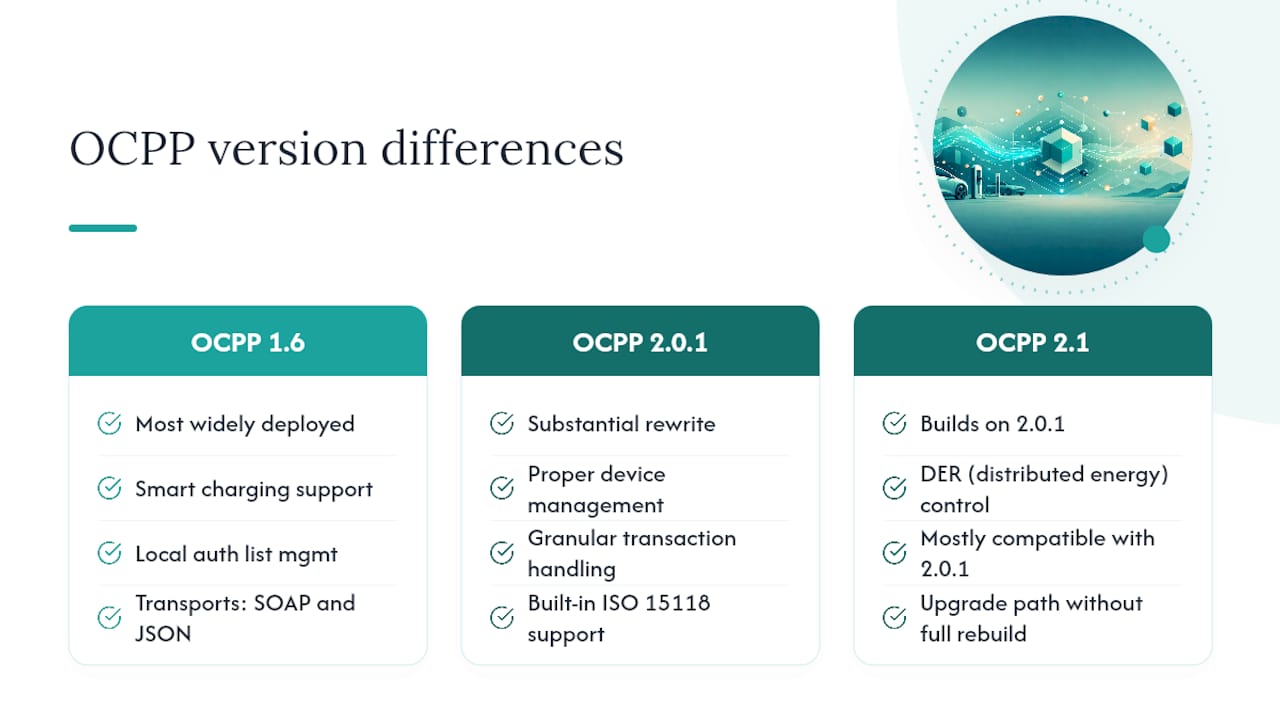 OCPP version differences

OCPP 1.6

Most widely deployed

Smart charging support

Local auth list mgmt

Transports: SOAP and JSON

OCPP 2.0.1

Substantial rewrite

Proper device management

Granular transaction handling

Built-in ISO 15118 support

OCPP 2.1

Builds on 2.0.1

DER (distributed energy) control

Mostly compatible with 2.0.1

Upgrade path without full rebuild